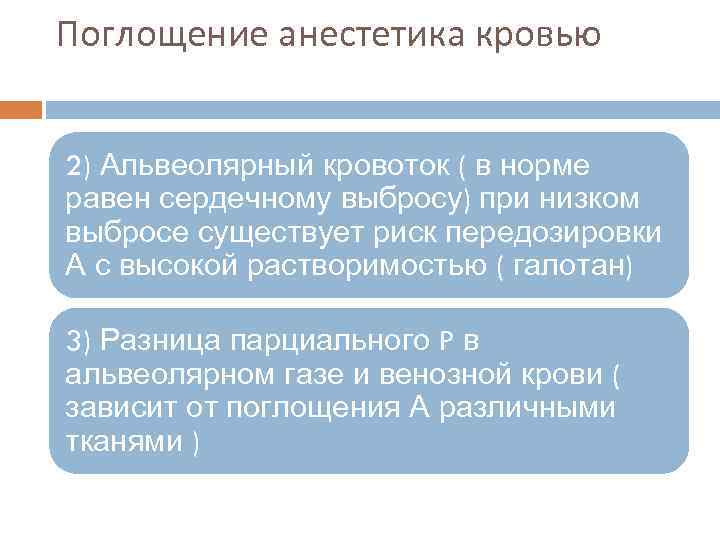 Поглощение анестетика кровью

2) Альвеолярный кровоток ( в норме равен сердечному выбросу) при низком выбросе существует риск передозировки А с высокой растворимостью ( галотан)

3) Разница парциального P в альвеолярном газе и венозной крови ( зависит от поглощения А различными тканями )